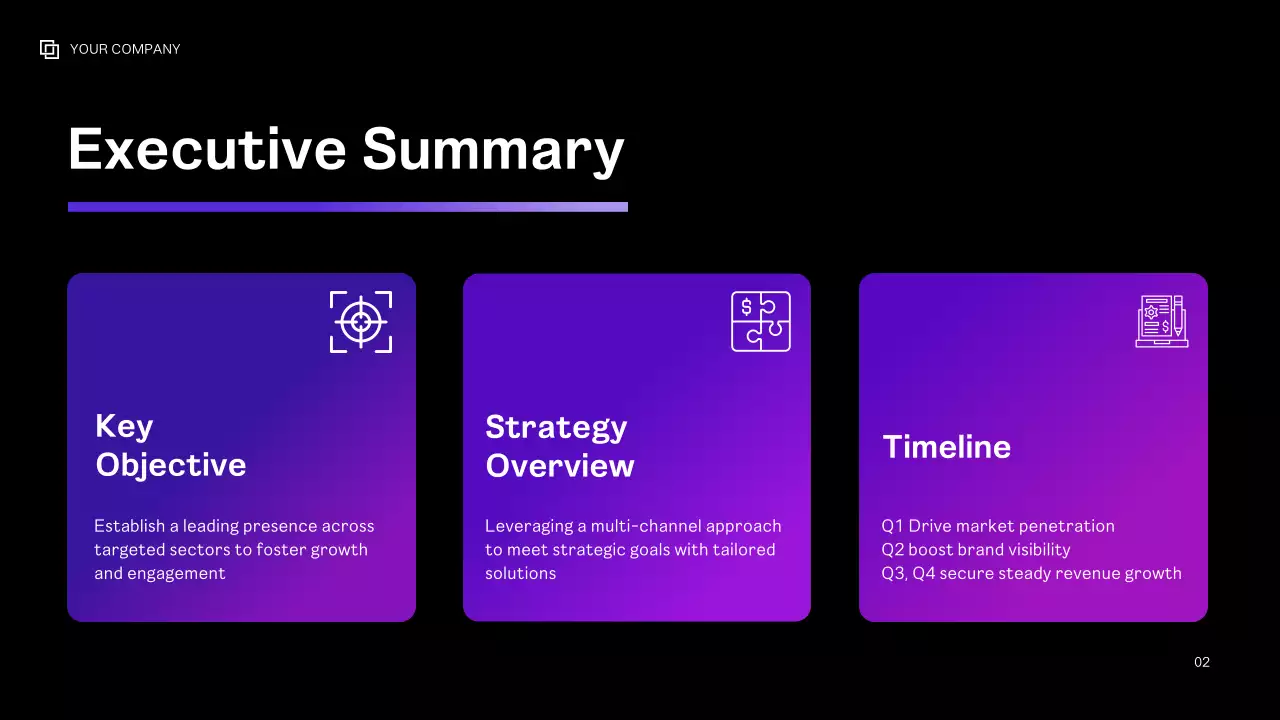 YOUR COMPANY

Executive Summary

Key Objective

Establish a leading presence across targeted sectors to foster growth and engagement

Strategy Overview

Leveraging a multi-channel approach to meet strategic goals with tailored solutions

Timeline

Q1 Drive market penetration
Q2 boost brand visibility
Q3, Q4 secure steady revenue growth

02